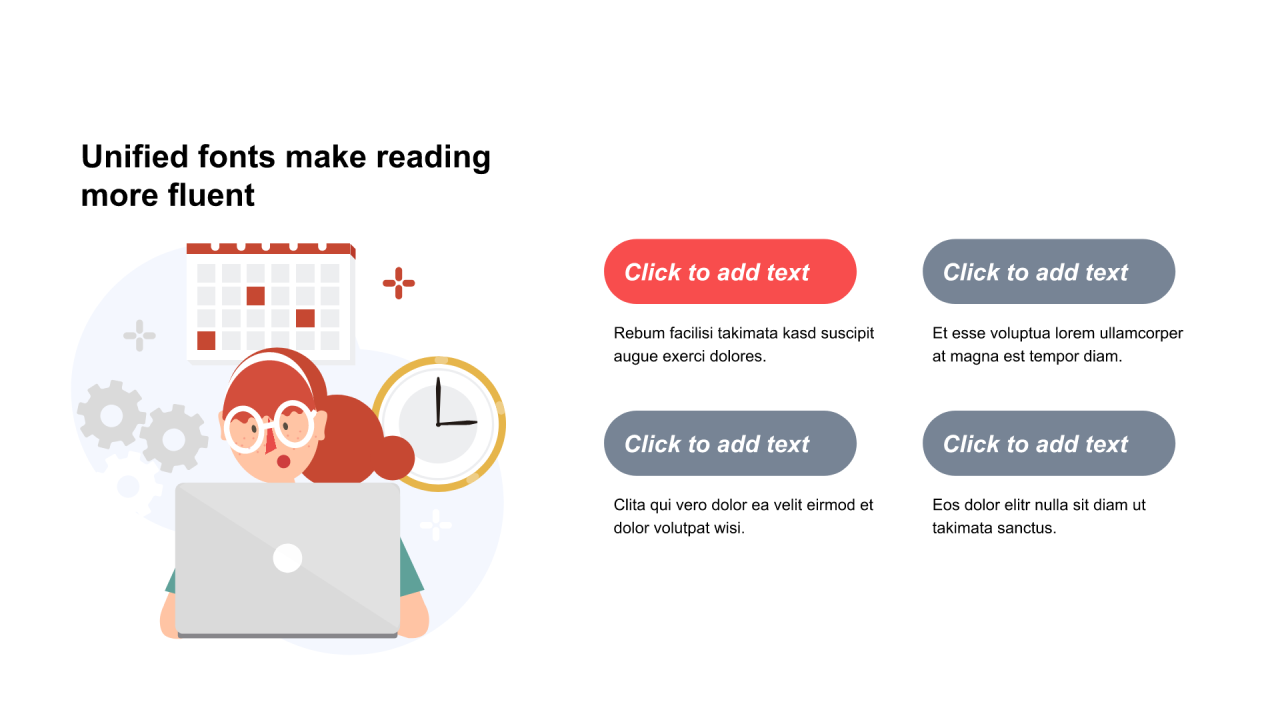 Unified fonts make reading more fluent

Click to add text

Rebum facilisi takimata kasd suscipit augue exerci dolores.

Click to add text

Et esse voluptua lorem ullamcorper at magna est tempor diam.

Click to add text

Clita qui vero dolor ea velit eirmod et dolor volutpat wisi.

Click to add text

Eos dolor elitr nulla sit diam ut takimata sanctus.